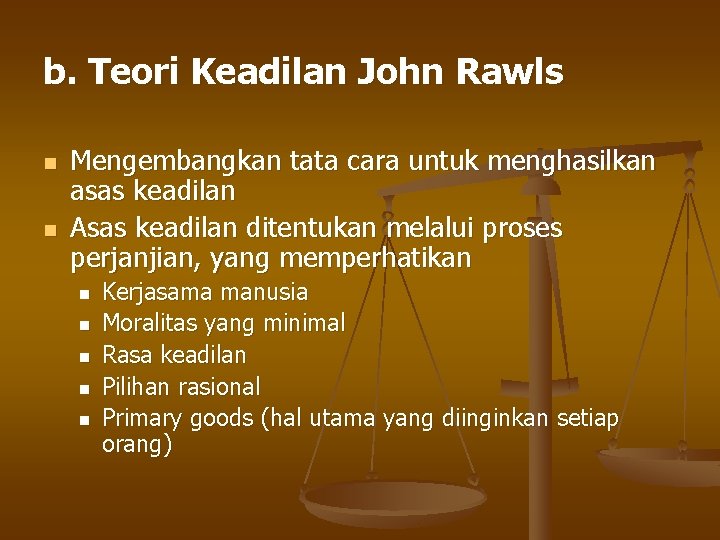 b. Teori Keadilan John Rawls

- Mengembangkan tata cara untuk menghasilkan asas keadilan
- Asas keadilan ditentukan melalui proses perjanjian, yang memperhatikan
  - Kerjasama manusia
  - Moralitas yang minimal
  - Rasa keadilan
  - Pilihan rasional
  - Primary goods (hal utama yang diinginkan setiap orang)